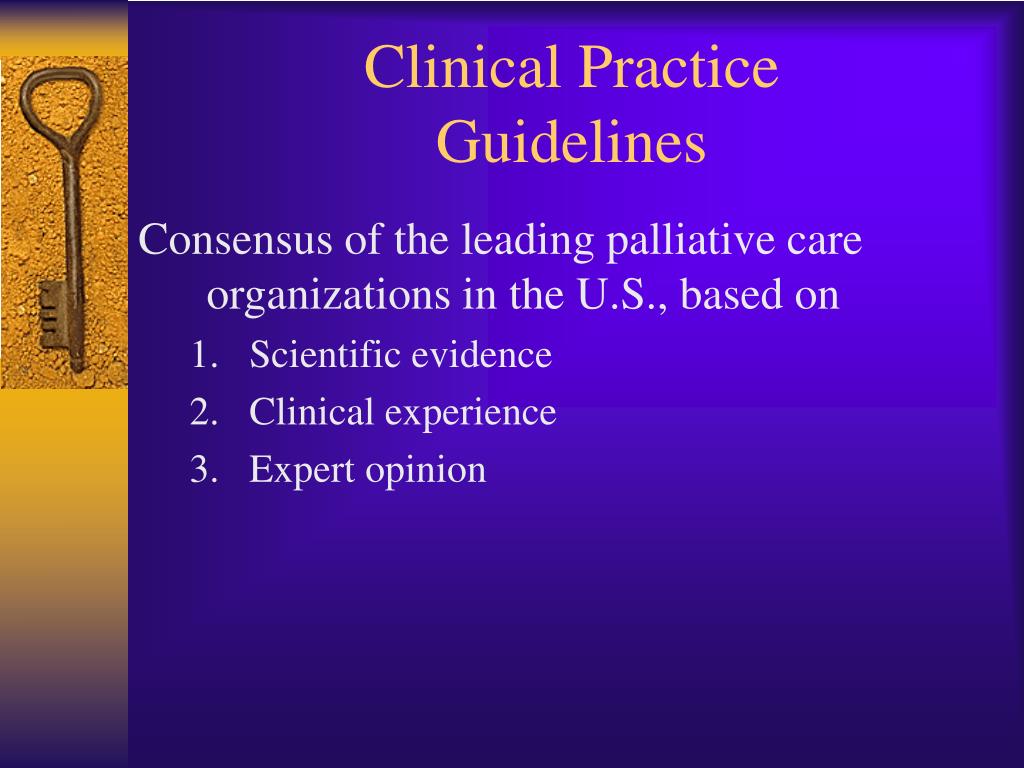 Clinical Practice Guidelines

Consensus of the leading palliative care organizations in the U.S., based on

1. Scientific evidence
2. Clinical experience
3. Expert opinion